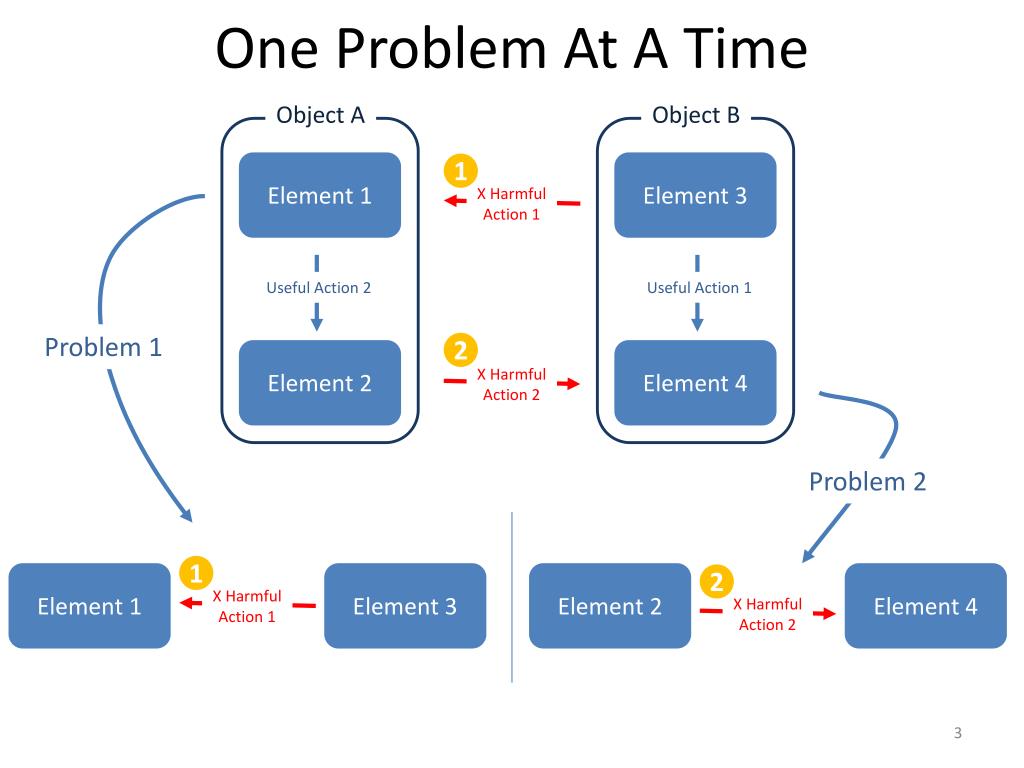 One Problem At A Time

Object A

Element 1

Useful Action 2

Element 2

1
X Harmful
Action 1

2
X Harmful
Action 2

Object B

Element 3

Useful Action 1

Element 4

Problem 1

Problem 2

Element 1

1
X Harmful
Action 1

Element 3

Element 2

2
X Harmful
Action 2

Element 4

3